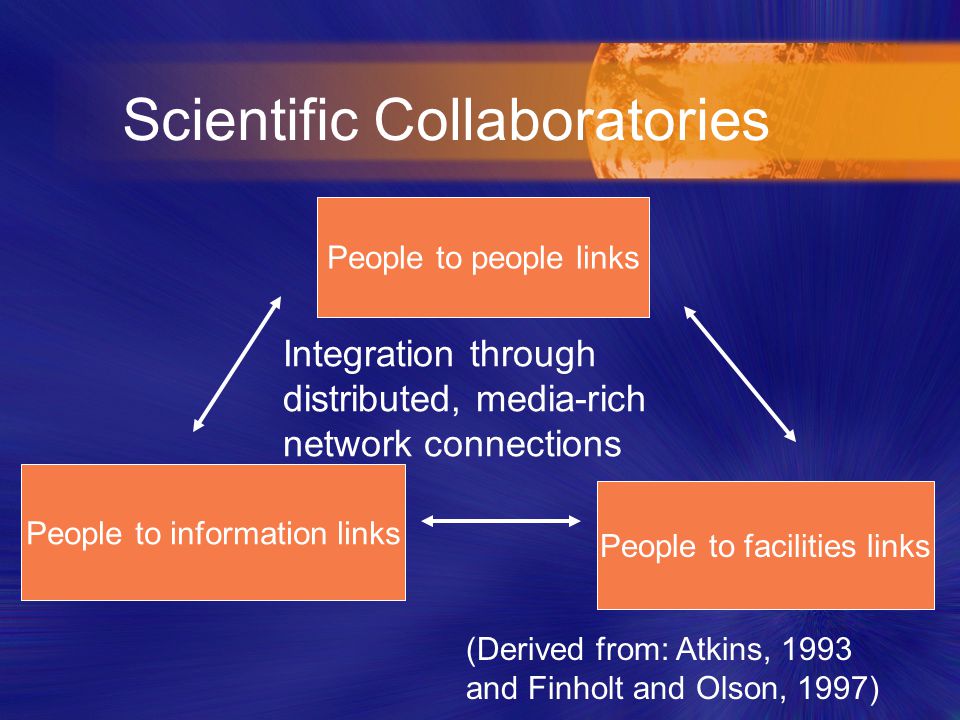 Scientific Collaboratories

People to people links

Integration through distributed, media-rich network connections

People to information links

People to facilities links

(Derived from: Atkins, 1993 and Finholt and Olson, 1997)